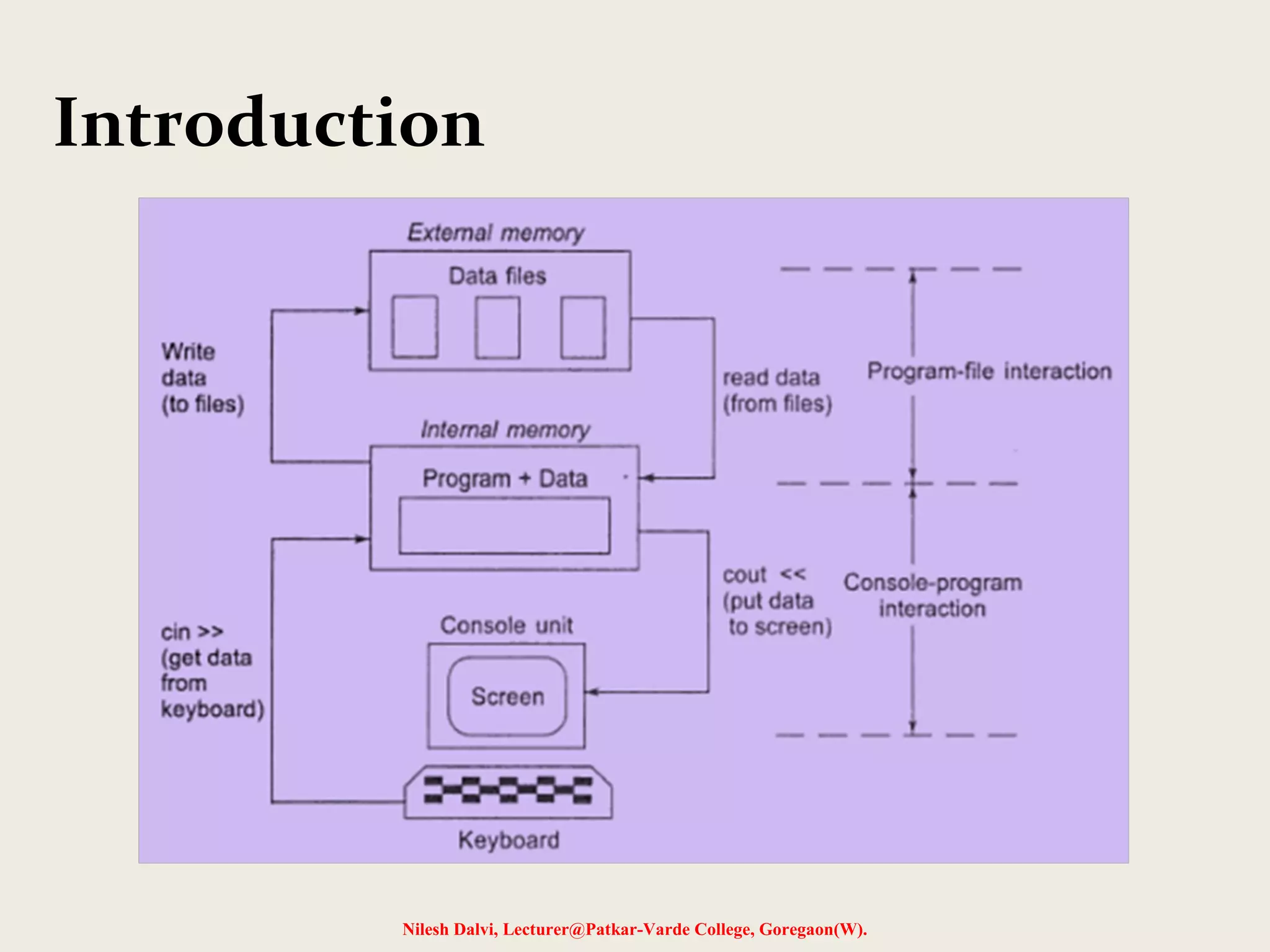 Introduction

External memory

Data files

Write data (to files)

read data (from files)

Program-file interaction

Internal memory

Program + Data

cout << (put data to screen)

Console-program interaction

cin >> (get data from keyboard)

Console unit

Screen

Keyboard

Nilesh Dalvi, Lecturer@Patkar-Varde College, Goregaon(W).